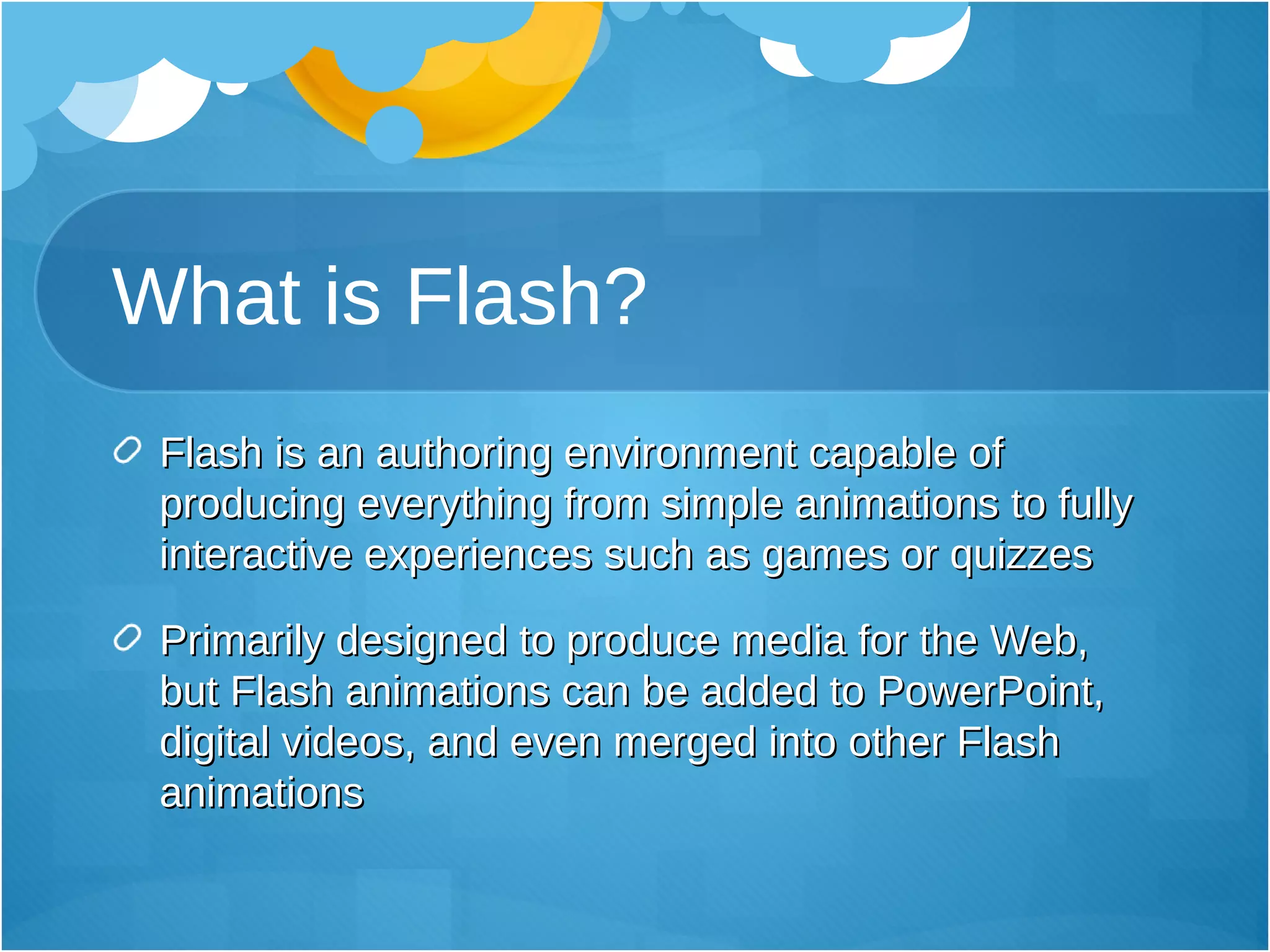 What is Flash?

Flash is an authoring environment capable of producing everything from simple animations to fully interactive experiences such as games or quizzes

Primarily designed to produce media for the Web, but Flash animations can be added to PowerPoint, digital videos, and even merged into other Flash animations